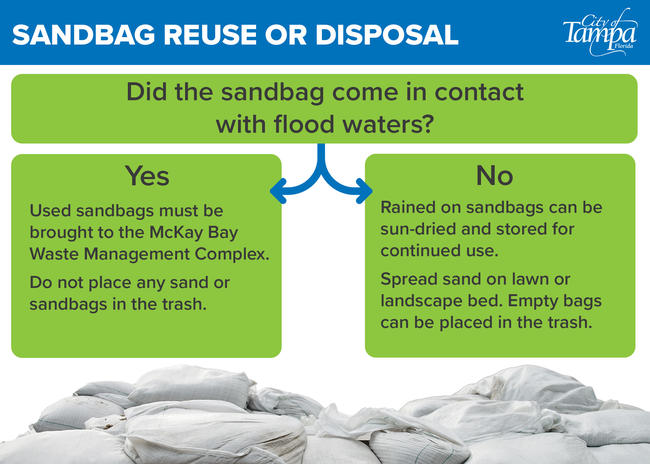 SANDBAG REUSE OR DISPOSAL

City of Tampa Florida

Did the sandbag come in contact with flood waters?

Yes

Used sandbags must be brought to the McKay Bay Waste Management Complex.

Do not place any sand or sandbags in the trash.

No

Rained on sandbags can be sun-dried and stored for continued use.

Spread sand on lawn or landscape bed. Empty bags can be placed in the trash.